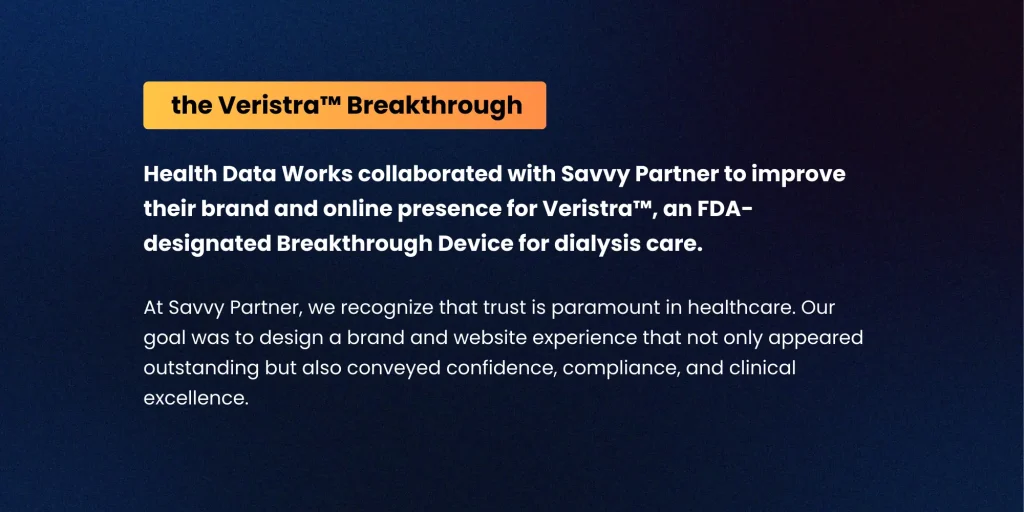 the Veristra™ Breakthrough

Health Data Works collaborated with Savvy Partner to improve their brand and online presence for Veristra™, an FDA-designated Breakthrough Device for dialysis care.

At Savvy Partner, we recognize that trust is paramount in healthcare. Our goal was to design a brand and website experience that not only appeared outstanding but also conveyed confidence, compliance, and clinical excellence.